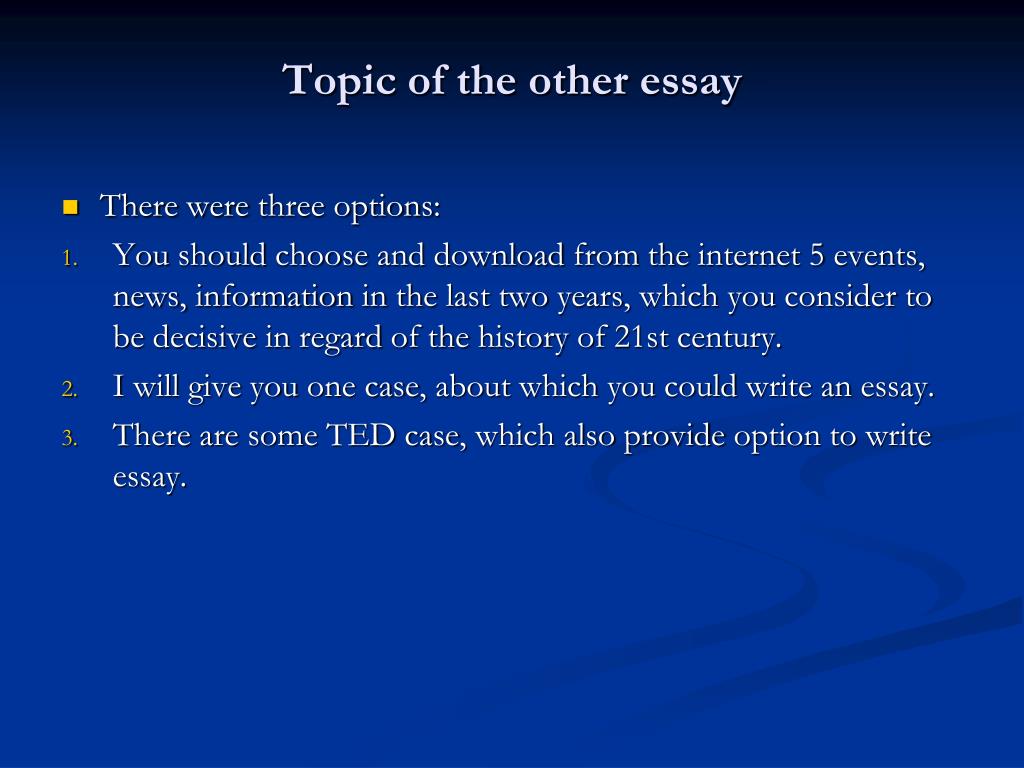 Topic of the other essay

There were three options:

1. You should choose and download from the internet 5 events, news, information in the last two years, which you consider to be decisive in regard of the history of 21st century.
2. I will give you one case, about which you could write an essay.
3. There are some TED case, which also provide option to write essay.